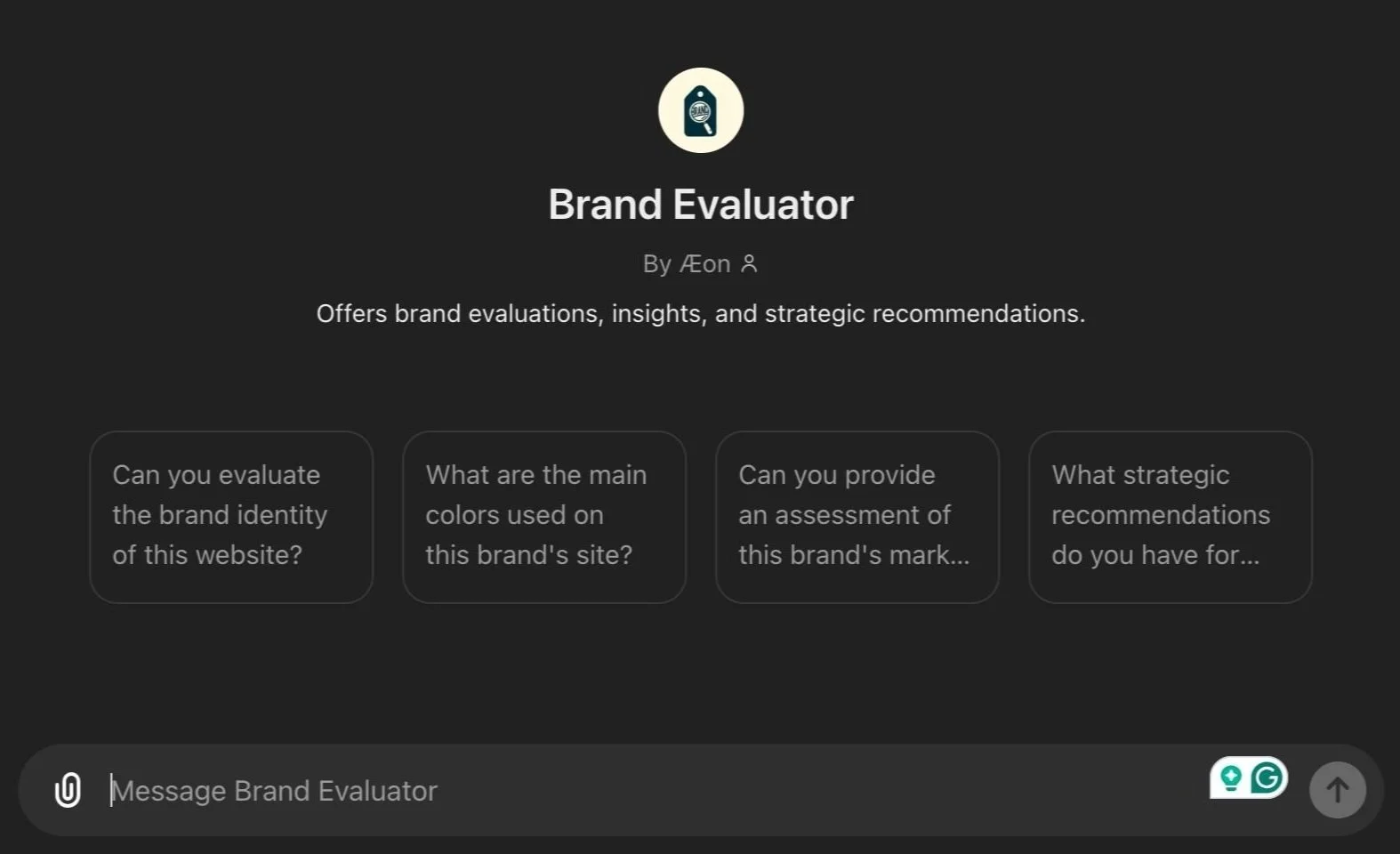 Brand Evaluator

By Æon

Offers brand evaluations, insights, and strategic recommendations.

Can you evaluate the brand identity of this website?

What are the main colors used on this brand's site?

Can you provide an assessment of this brand's mark...

What strategic recommendations do you have for...

Message Brand Evaluator